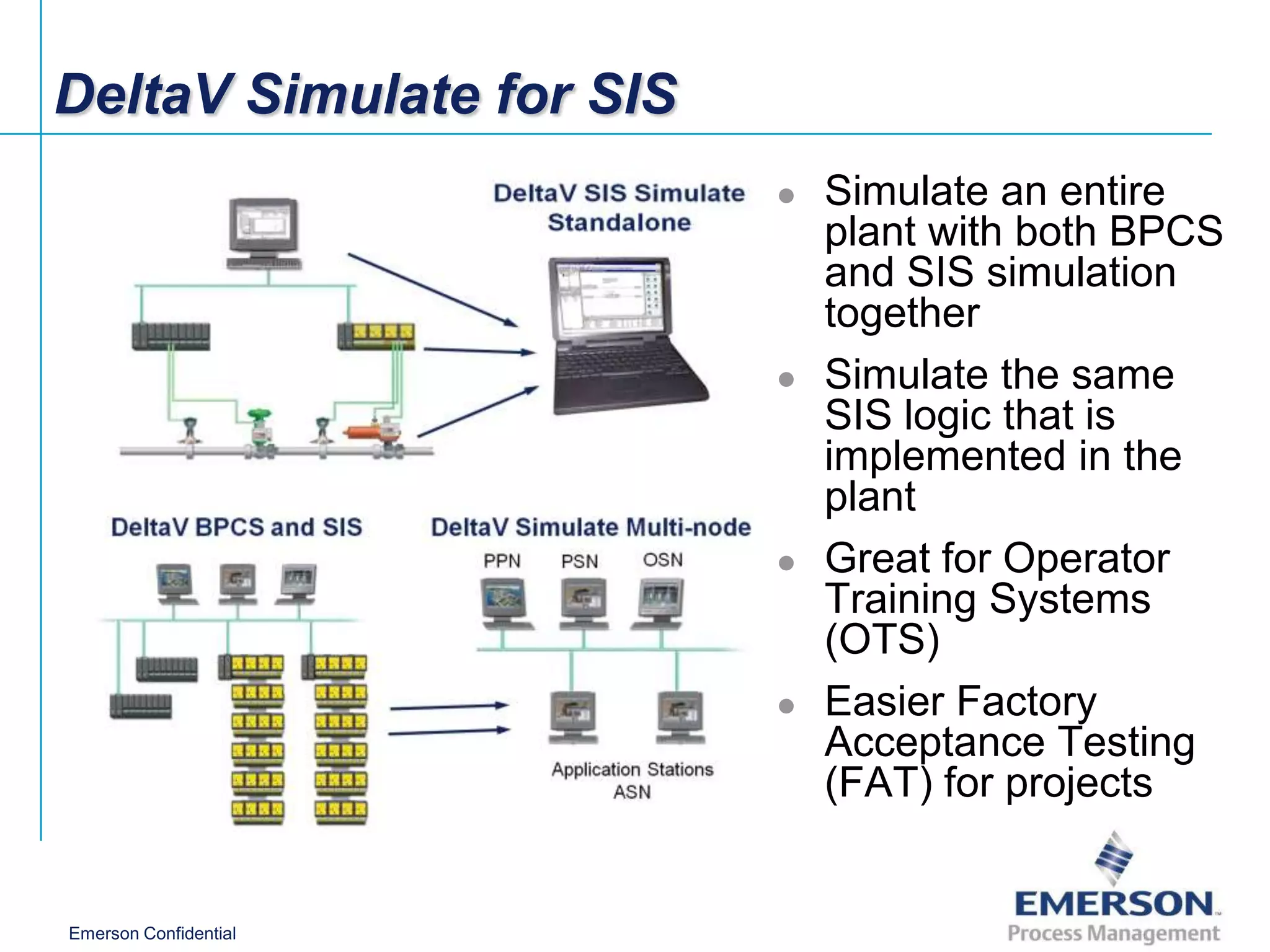 DeltaV Simulate for SIS

DeltaV SIS Simulate Standalone

DeltaV BPCS and SIS

DeltaV Simulate Multi-node

PPN PSN OSN

Application Stations ASN

- Simulate an entire plant with both BPCS and SIS simulation together
- Simulate the same SIS logic that is implemented in the plant
- Great for Operator Training Systems (OTS)
- Easier Factory Acceptance Testing (FAT) for projects

Emerson Confidential

EMERSON
Process Management